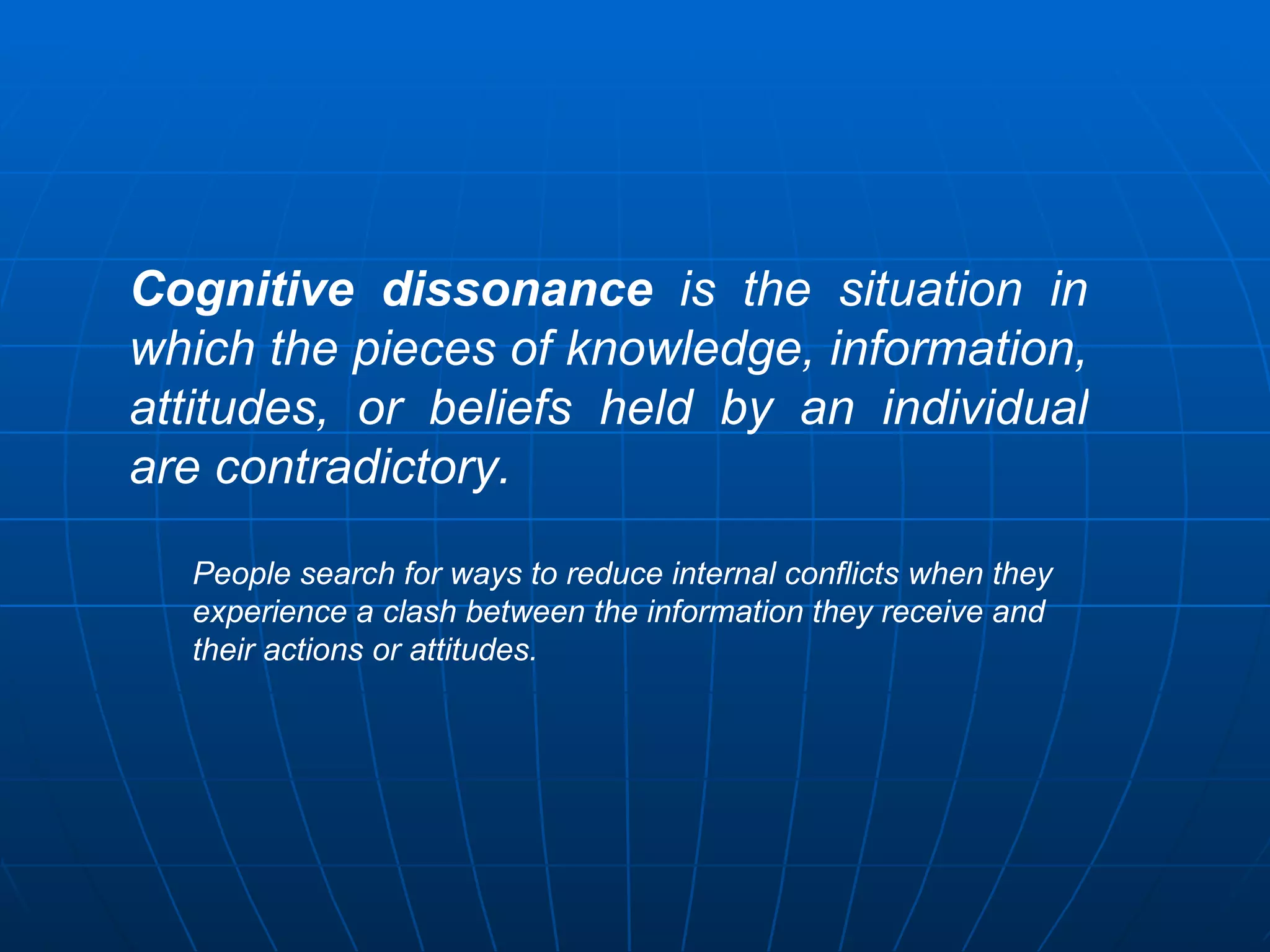 Cognitive dissonance is the situation in which the pieces of knowledge, information, attitudes, or beliefs held by an individual are contradictory.

People search for ways to reduce internal conflicts when they experience a clash between the information they receive and their actions or attitudes.